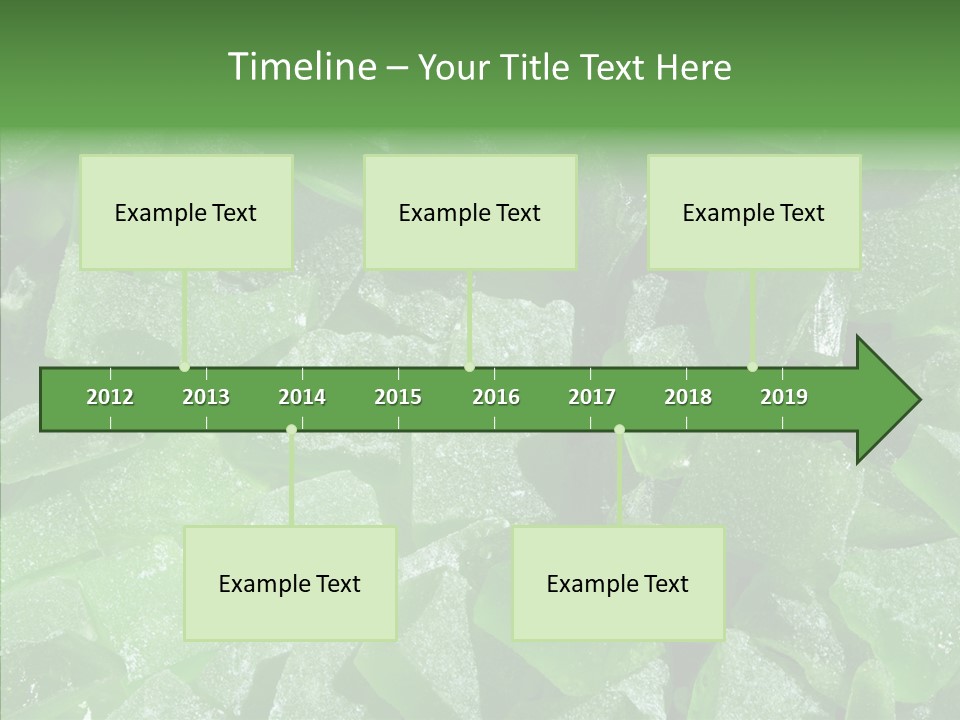 Timeline – Your Title Text Here

Example Text

Example Text

Example Text

2012 2013 2014 2015 2016 2017 2018 2019

Example Text

Example Text